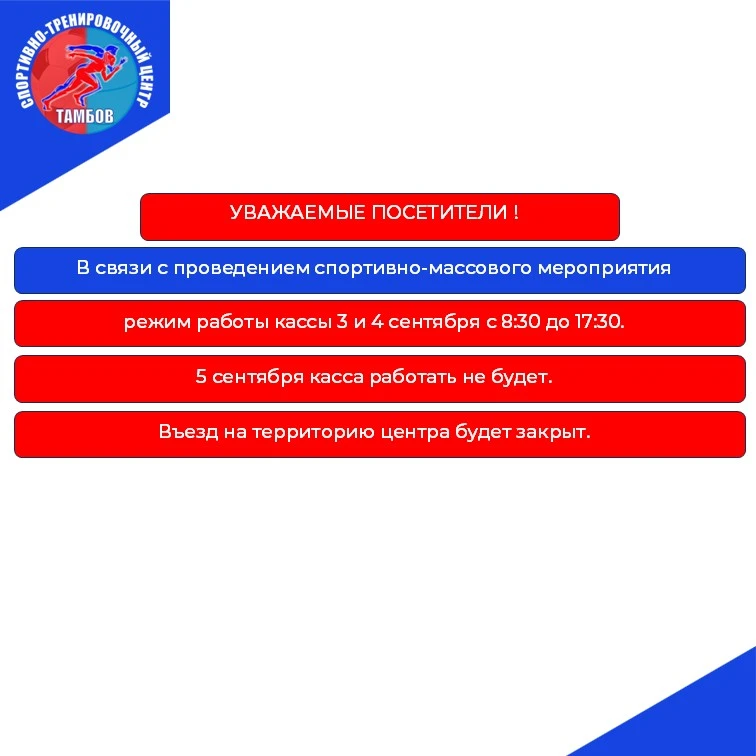 СПОРТИВНО-ТРЕНИРОВОЧНЫЙ ЦЕНТР
ТАМБОВ

УВАЖАЕМЫЕ ПОСЕТИТЕЛИ !

В связи с проведением спортивно-массового мероприятия

режим работы кассы 3 и 4 сентября с 8:30 до 17:30.

5 сентября касса работать не будет.

Въезд на территорию центра будет закрыт.